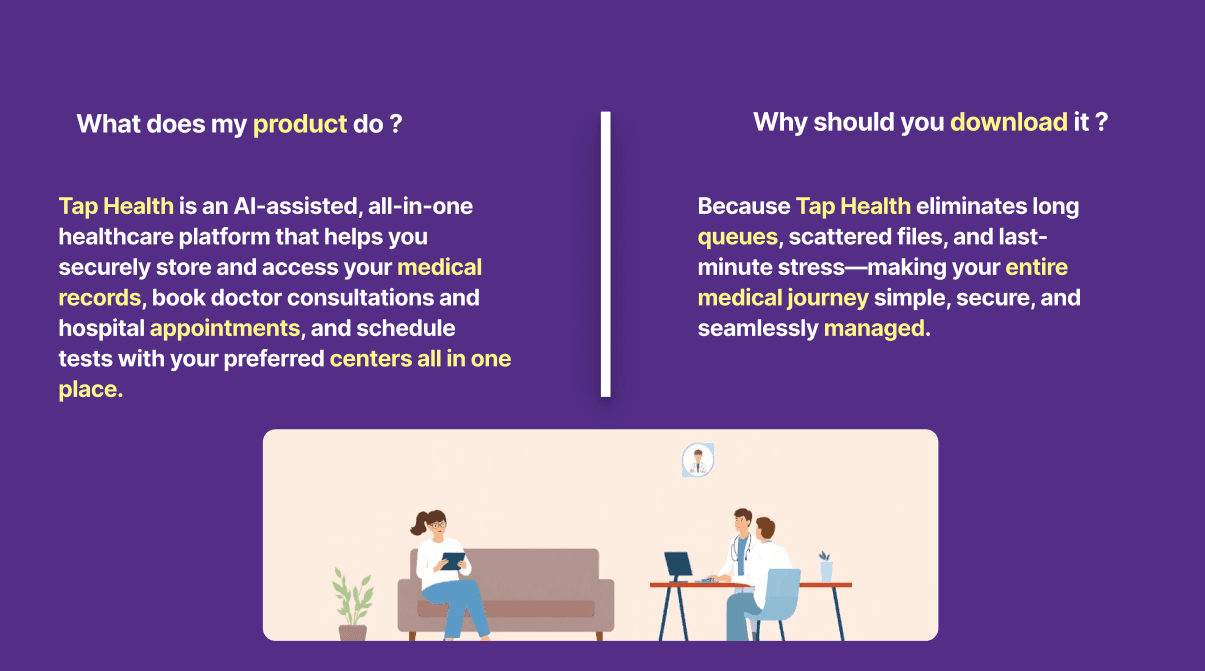 What does my product do ?

Tap Health is an AI-assisted, all-in-one healthcare platform that helps you securely store and access your medical records, book doctor consultations and hospital appointments, and schedule tests with your preferred centers all in one place.

Why should you download it ?

Because Tap Health eliminates long queues, scattered files, and last-minute stress—making your entire medical journey simple, secure, and seamlessly managed.